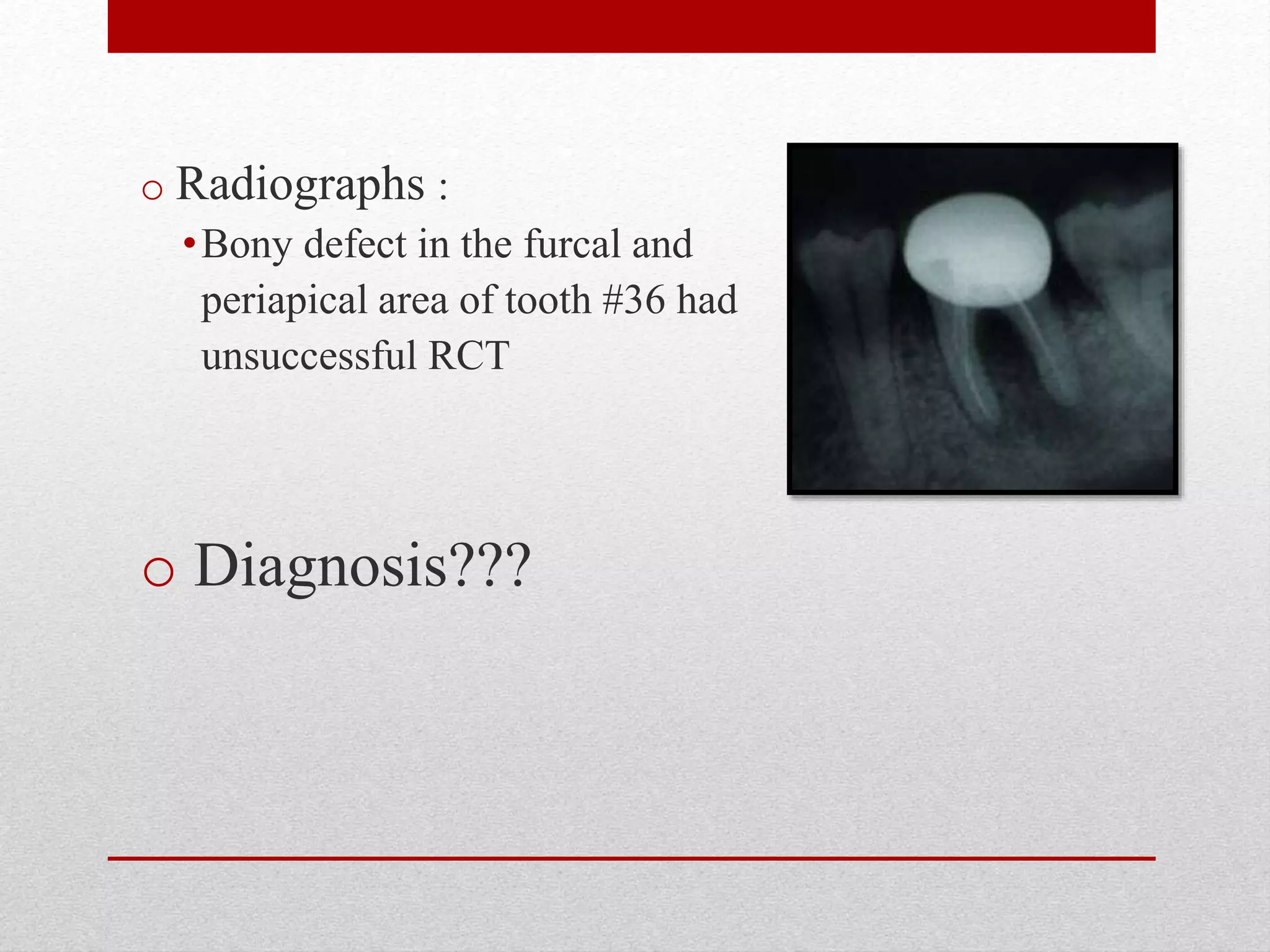 o Radiographs :

• Bony defect in the furcal and periapical area of tooth #36 had unsuccessful RCT

o Diagnosis???